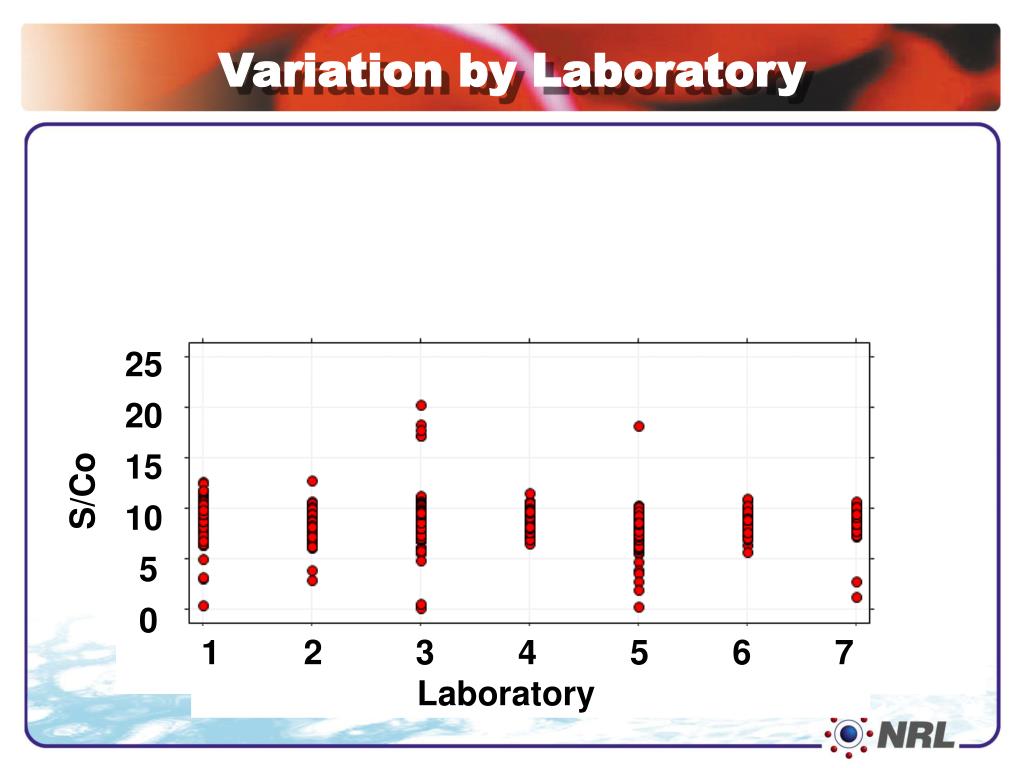 Variation by Laboratory

25
20
15
10
5
0
S/Co

1 2 3 4 5 6 7
Laboratory

NRL